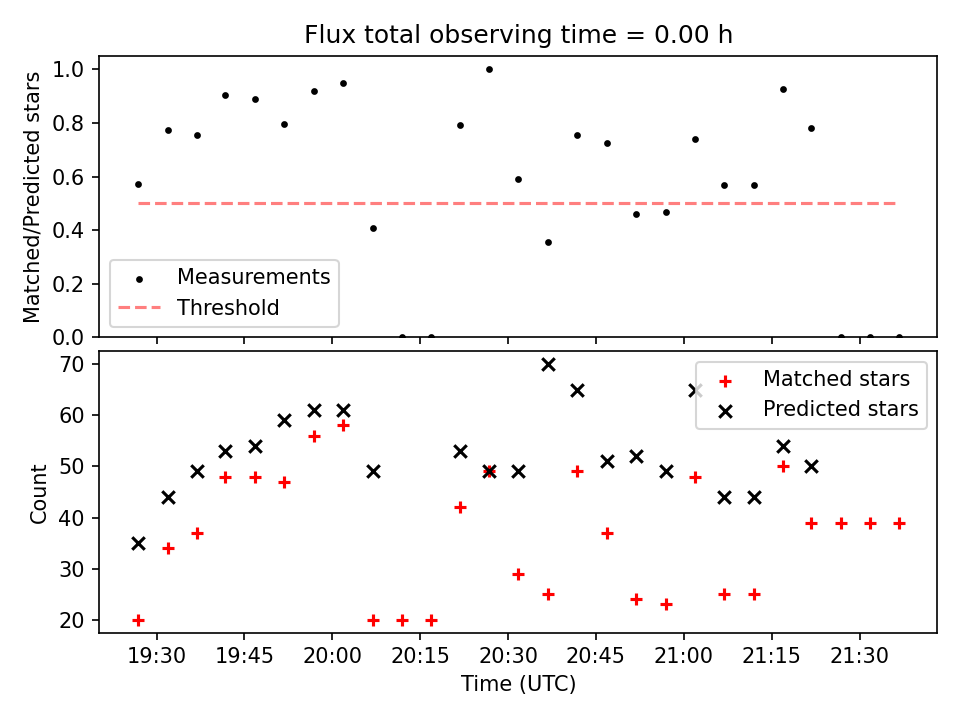 Flux total observing time = 0.00 h

Matched/Predicted stars

1.0
0.8
0.6
0.4
0.2
0.0

Measurements
Threshold

Count

70
60
50
40
30
20

Matched stars
Predicted stars

19:30
19:45
20:00
20:15
20:30
20:45
21:00
21:15
21:30

Time (UTC)